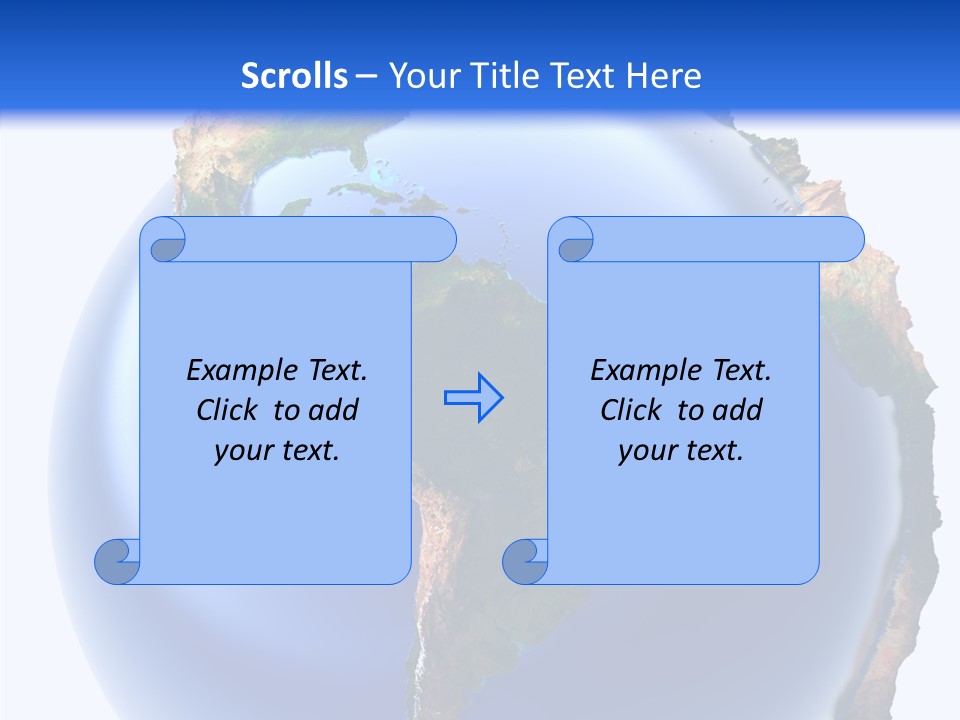 Scrolls – Your Title Text Here

Example Text. Click to add your text.

Example Text. Click to add your text.